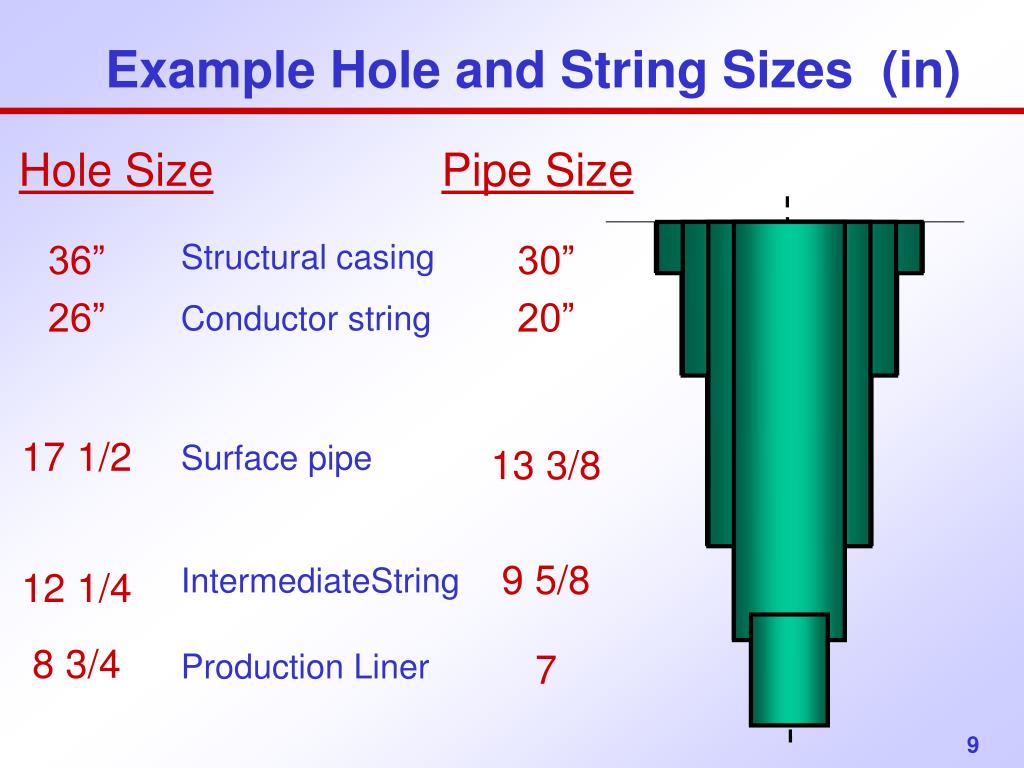 Example Hole and String Sizes (in)

Hole Size

Pipe Size

36”

Structural casing

30”

26”

Conductor string

20”

17 1/2

Surface pipe

13 3/8

12 1/4

IntermediateString

9 5/8

8 3/4

Production Liner

7

9